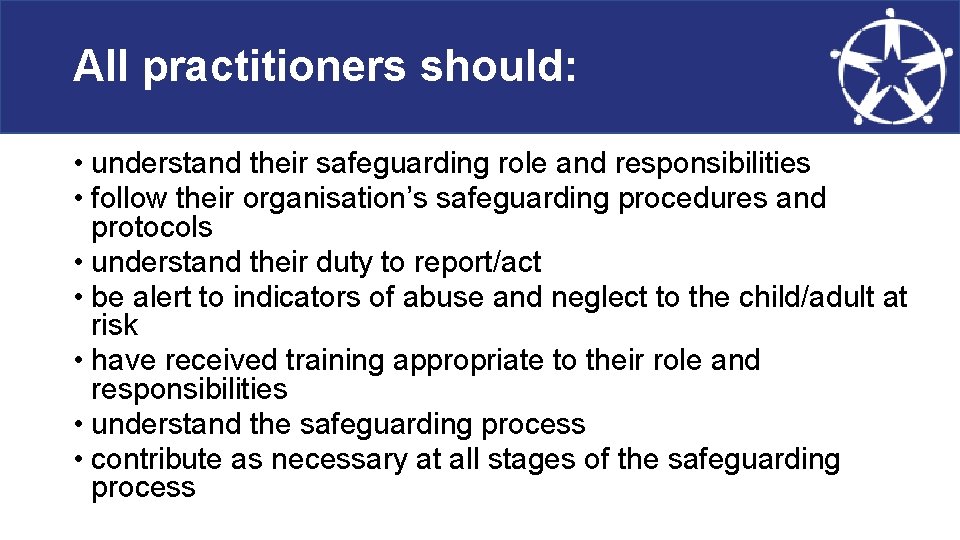 All practitioners should:

• understand their safeguarding role and responsibilities
• follow their organisation’s safeguarding procedures and protocols
• understand their duty to report/act
• be alert to indicators of abuse and neglect to the child/adult at risk
• have received training appropriate to their role and responsibilities
• understand the safeguarding process
• contribute as necessary at all stages of the safeguarding process